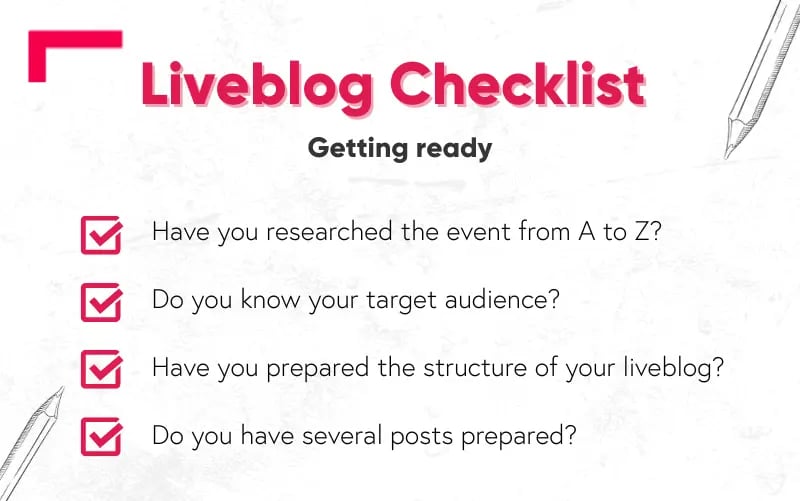 Liveblog Checklist

Getting ready

Have you researched the event from A to Z?

Do you know your target audience?

Have you prepared the structure of your liveblog?

Do you have several posts prepared?